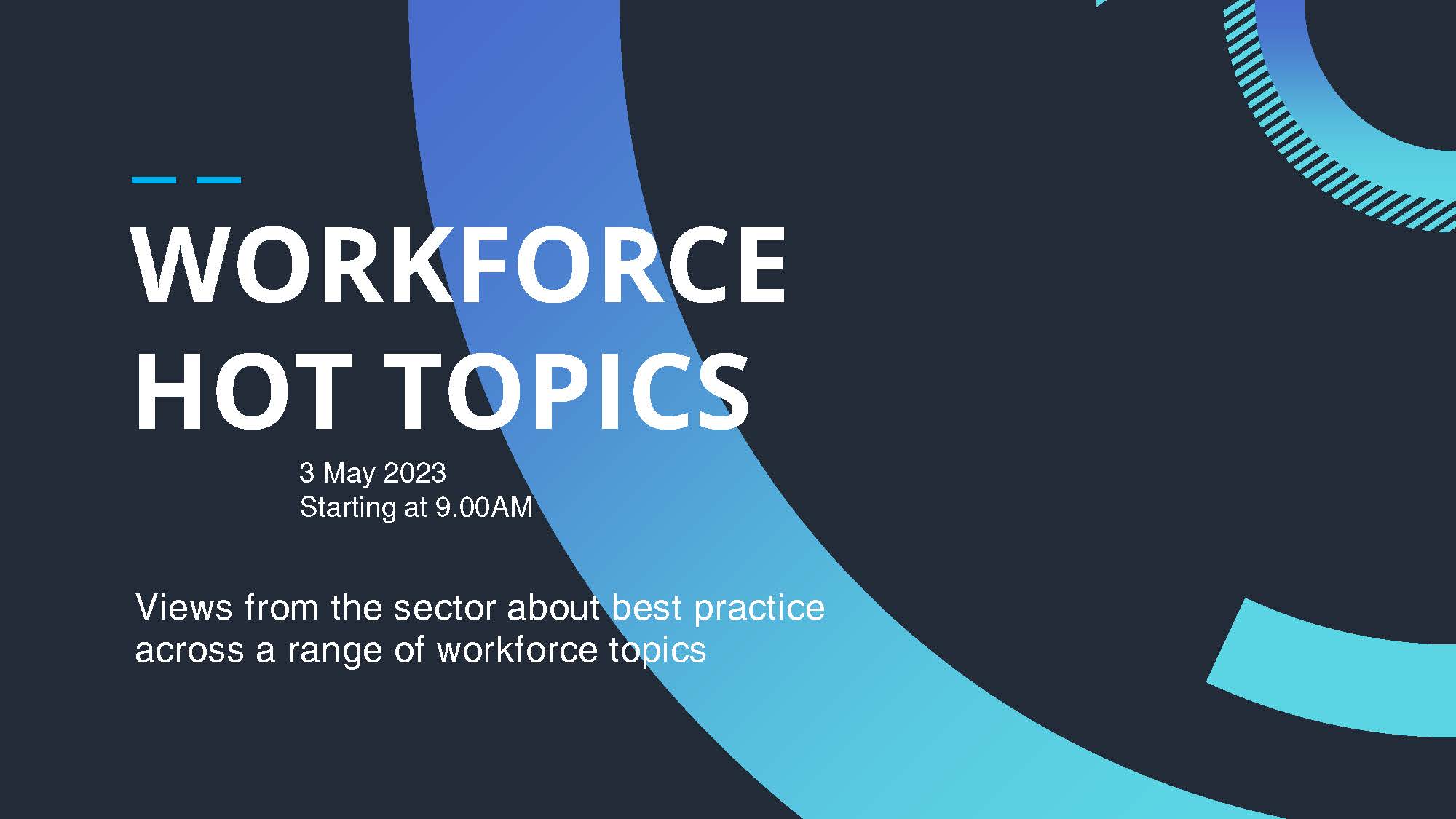 WORKFORCE HOT TOPICS

3 May 2023
Starting at 9.00AM

Views from the sector about best practice across a range of workforce topics